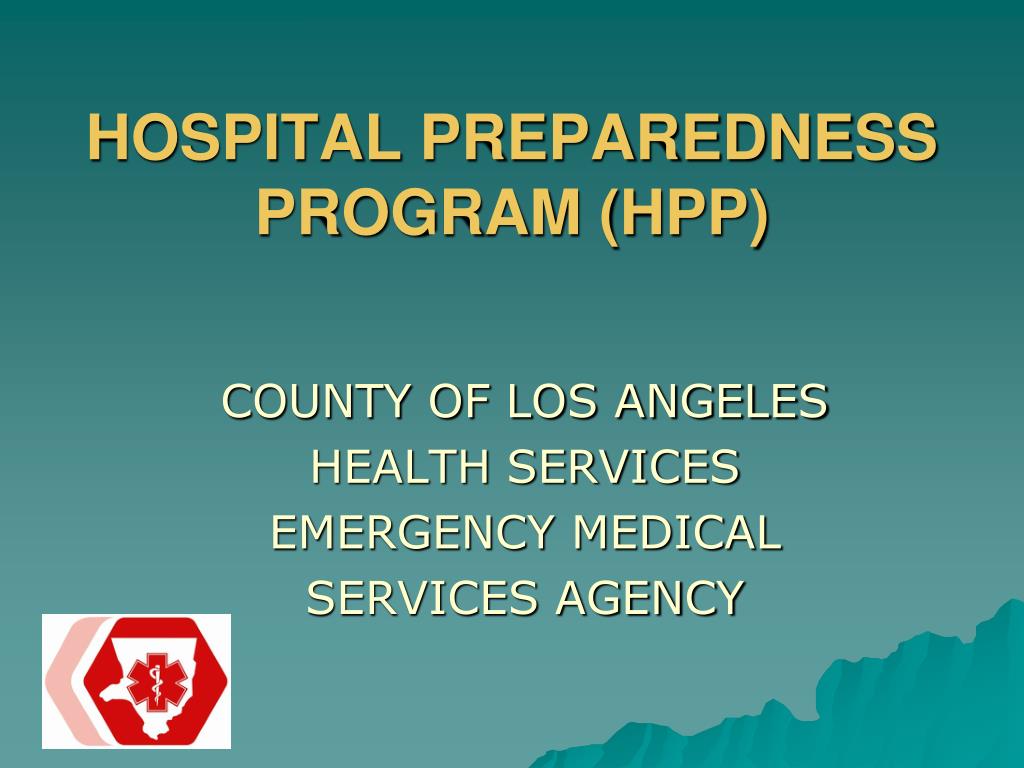 HOSPITAL PREPAREDNESS PROGRAM (HPP)

COUNTY OF LOS ANGELES
HEALTH SERVICES
EMERGENCY MEDICAL
SERVICES AGENCY